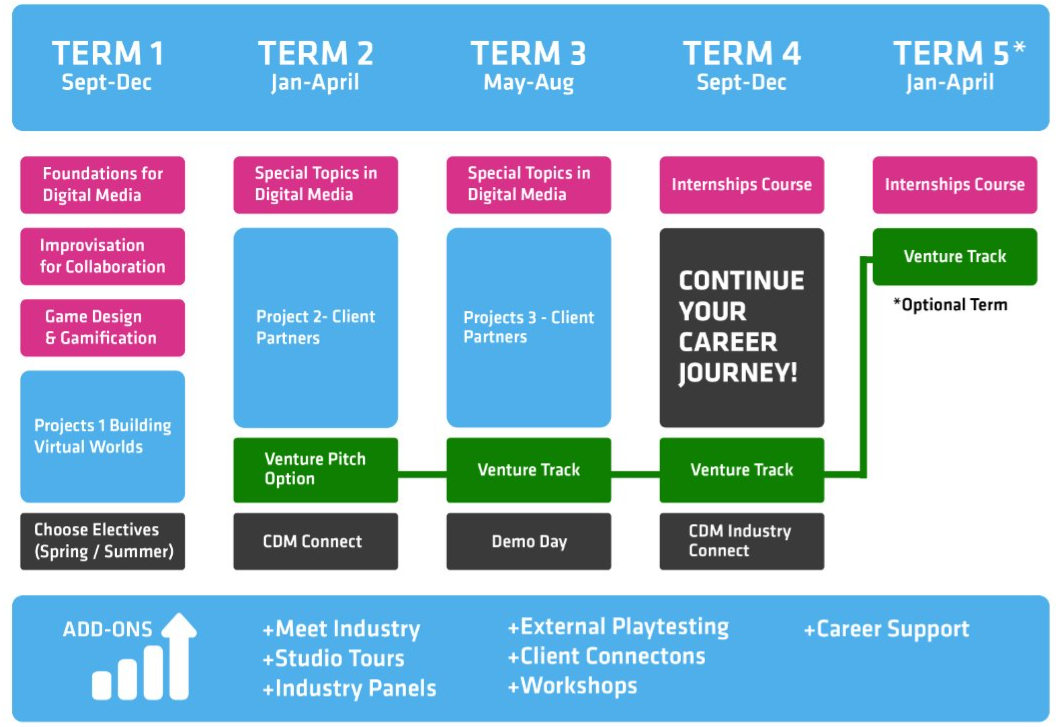 TERM 1
Sept-Dec

TERM 2
Jan-April

TERM 3
May-Aug

TERM 4
Sept-Dec

TERM 5*
Jan-April

Foundations for Digital Media

Improvisation for Collaboration

Game Design & Gamification

Projects 1 Building Virtual Worlds

Choose Electives (Spring / Summer)

Special Topics in Digital Media

Project 2- Client Partners

Venture Pitch Option

CDM Connect

Special Topics in Digital Media

Projects 3 - Client Partners

Venture Track

Demo Day

Internships Course

CONTINUE YOUR CAREER JOURNEY!

Venture Track

CDM Industry Connect

Internships Course

Venture Track

*Optional Term

ADD-ONS

+Meet Industry
+Studio Tours
+Industry Panels

+External Playtesting
+Client Connectons
+Workshops

+Career Support